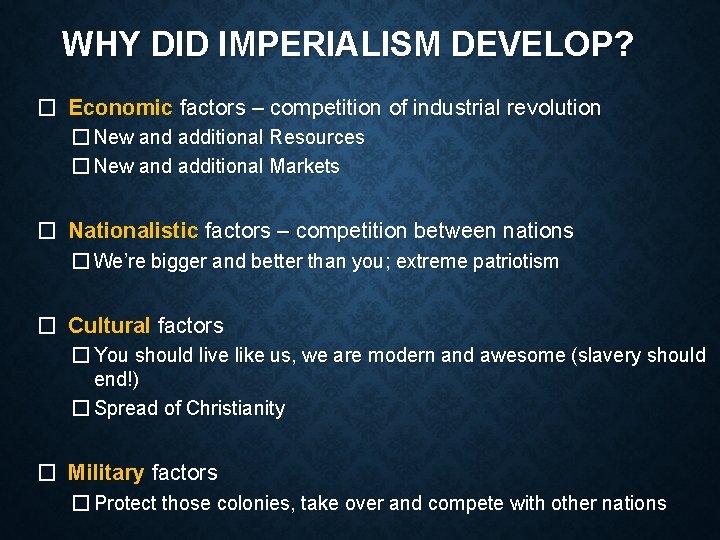 WHY DID IMPERIALISM DEVELOP?

☐ Economic factors – competition of industrial revolution
☐ New and additional Resources
☐ New and additional Markets

☐ Nationalistic factors – competition between nations
☐ We're bigger and better than you; extreme patriotism

☐ Cultural factors
☐ You should live like us, we are modern and awesome (slavery should end!)
☐ Spread of Christianity

☐ Military factors
☐ Protect those colonies, take over and compete with other nations